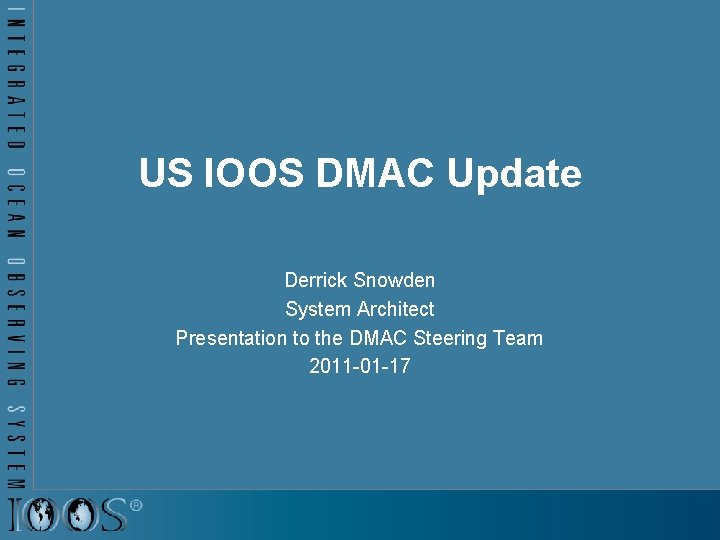 INTEGRATED OCEAN OBSERVING SYSTEM

US IOOS DMAC Update

Derrick Snowden
System Architect
Presentation to the DMAC Steering Team
2011-01-17

IOOS®